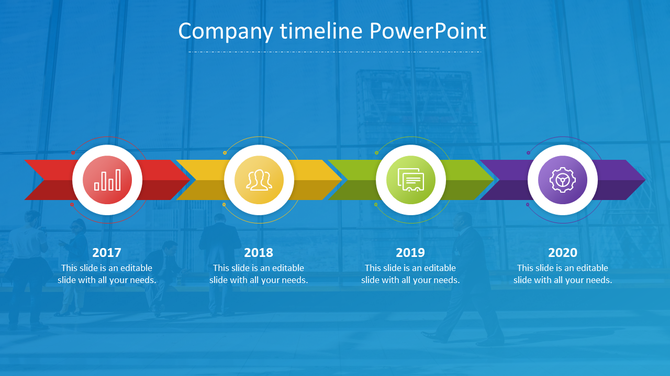 Company timeline PowerPoint

2017
This slide is an editable slide with all your needs.

2018
This slide is an editable slide with all your needs.

2019
This slide is an editable slide with all your needs.

2020
This slide is an editable slide with all your needs.